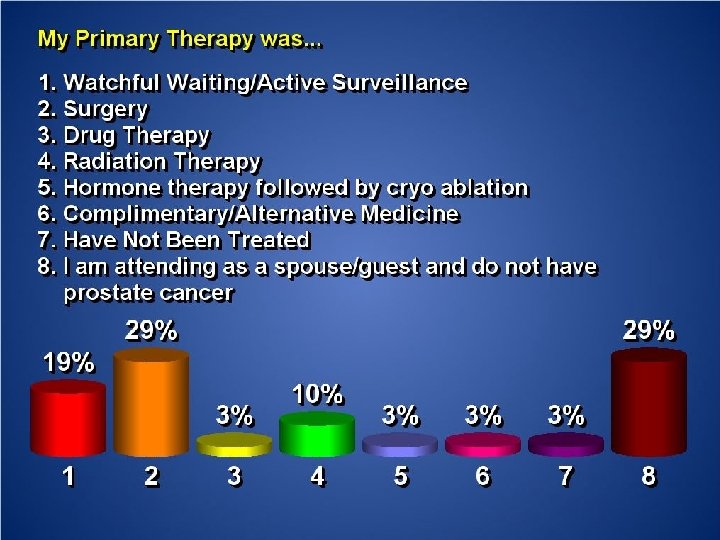 My Primary Therapy was...

1. Watchful Waiting/Active Surveillance
2. Surgery
3. Drug Therapy
4. Radiation Therapy
5. Hormone therapy followed by cryo ablation
6. Complimentary/Alternative Medicine
7. Have Not Been Treated
8. I am attending as a spouse/guest and do not have prostate cancer

19%
29%
3%
10%
3%
3%
3%
29%

1
2
3
4
5
6
7
8